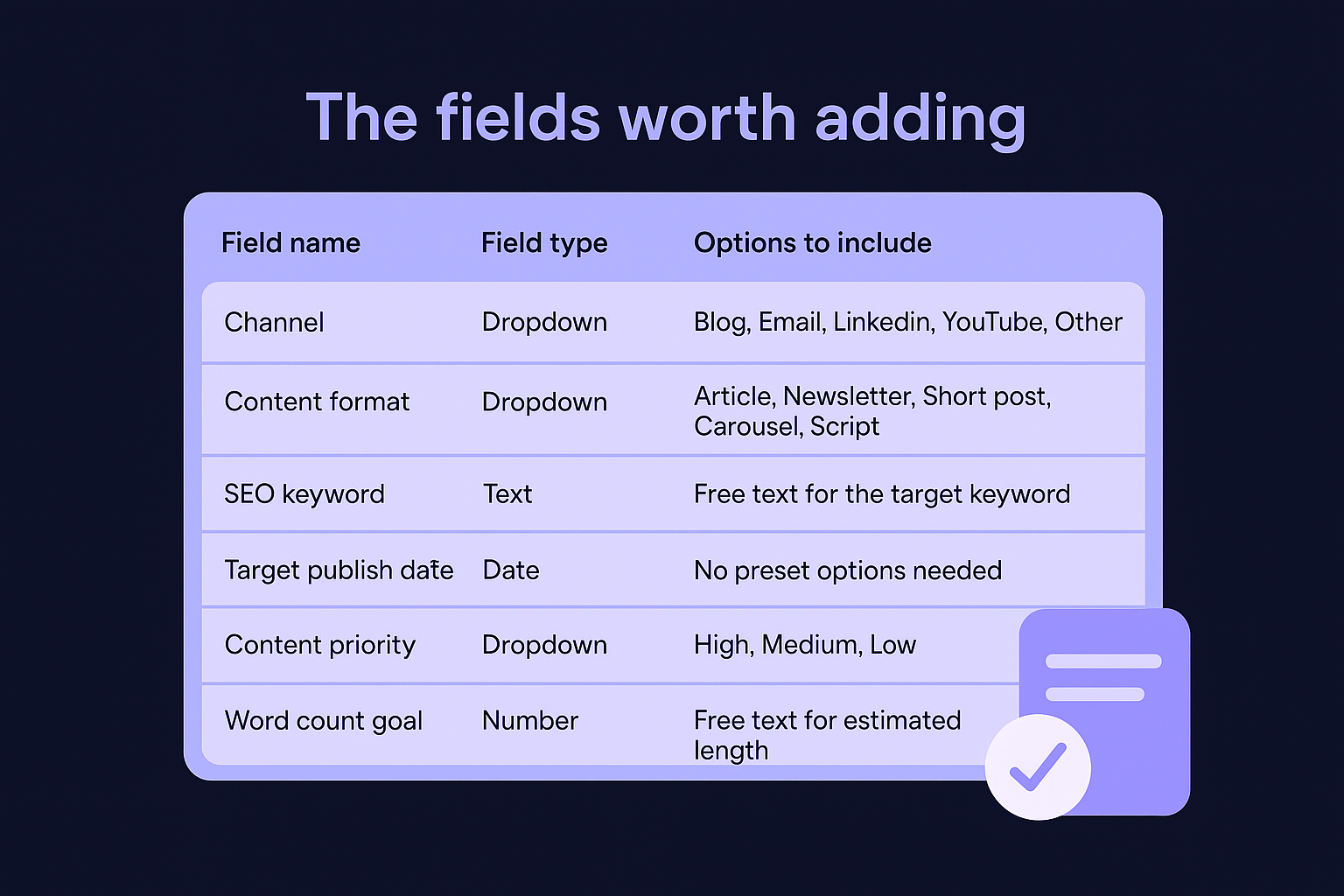 The fields worth adding

| Field name | Field type | Options to include |
|---|---|---|
| Channel | Dropdown | Blog, Email, Linkedin, YouTube, Other |
| Content format | Dropdown | Article, Newsletter, Short post, Carousel, Script |
| SEO keyword | Text | Free text for the target keyword |
| Target publish date | Date | No preset options needed |
| Content priority | Dropdown | High, Medium, Low |
| Word count goal | Number | Free text for estimated length |